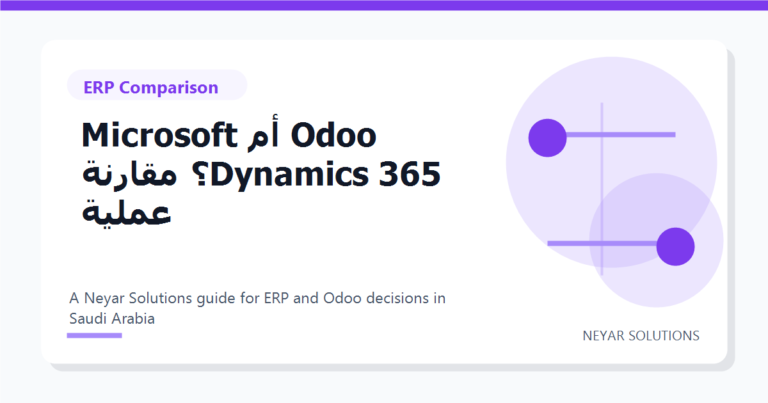 ERP Comparison

Odoo أم Microsoft Dynamics 365؟ مقارنة عملية

A Neyar Solutions guide for ERP and Odoo decisions in Saudi Arabia

NEYAR SOLUTIONS